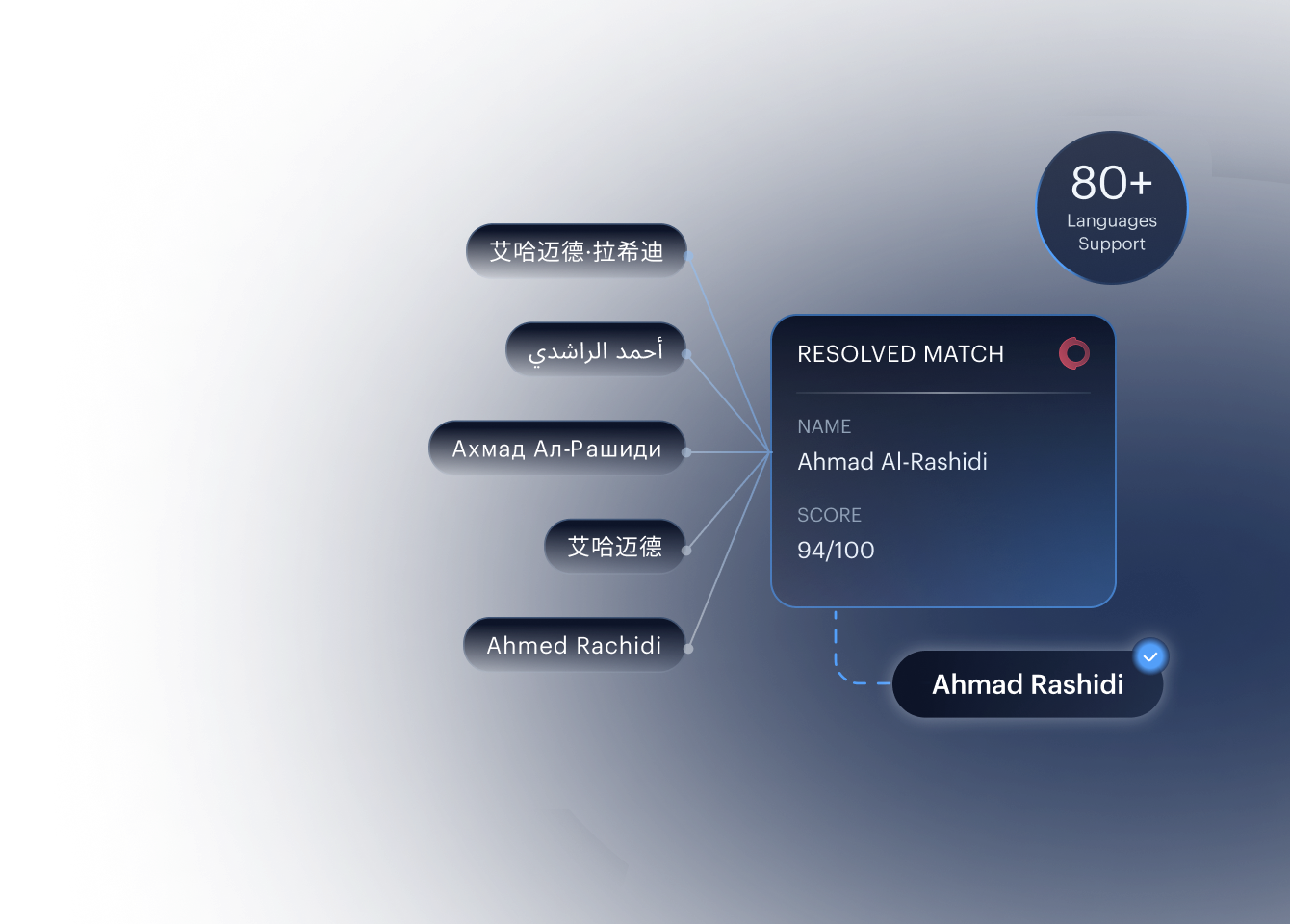 80+
Languages Support

艾哈迈德·拉希迪

أحمد الراشدي

Ахмад Ал-Рашиди

艾哈迈德

Ahmed Rachidi

RESOLVED MATCH

NAME
Ahmad Al-Rashidi

SCORE
94/100

Ahmad Rashidi